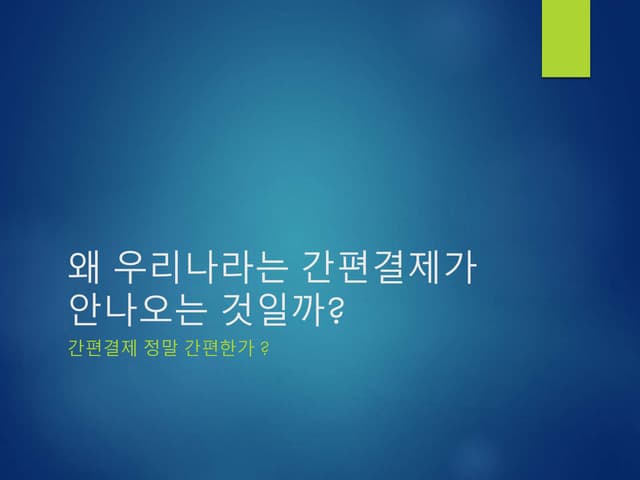 왜 우리나라는 간편결제가 안나오는 것일까?

간편결제 정말 간편한가 ?